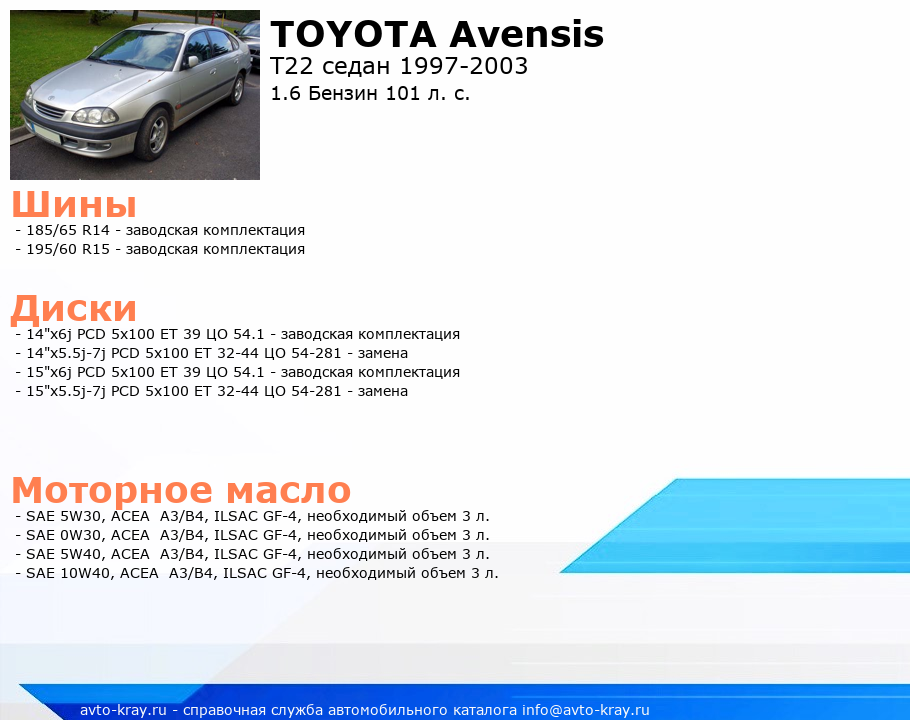 TOYOTA Avensis
T22 седан 1997-2003
1.6 Бензин 101 л. с.

Шины
- 185/65 R14 - заводская комплектация
- 195/60 R15 - заводская комплектация

Диски
- 14"x6j PCD 5x100 ET 39 ЦО 54.1 - заводская комплектация
- 14"x5.5j-7j PCD 5x100 ET 32-44 ЦО 54-281 - замена
- 15"x6j PCD 5x100 ET 39 ЦО 54.1 - заводская комплектация
- 15"x5.5j-7j PCD 5x100 ET 32-44 ЦО 54-281 - замена

Моторное масло
- SAE 5W30, ACEA A3/B4, ILSAC GF-4, необходимый объем 3 л.
- SAE 0W30, ACEA A3/B4, ILSAC GF-4, необходимый объем 3 л.
- SAE 5W40, ACEA A3/B4, ILSAC GF-4, необходимый объем 3 л.
- SAE 10W40, ACEA A3/B4, ILSAC GF-4, необходимый объем 3 л.

avto-kray.ru - справочная служба автомобильного каталога info@avto-kray.ru